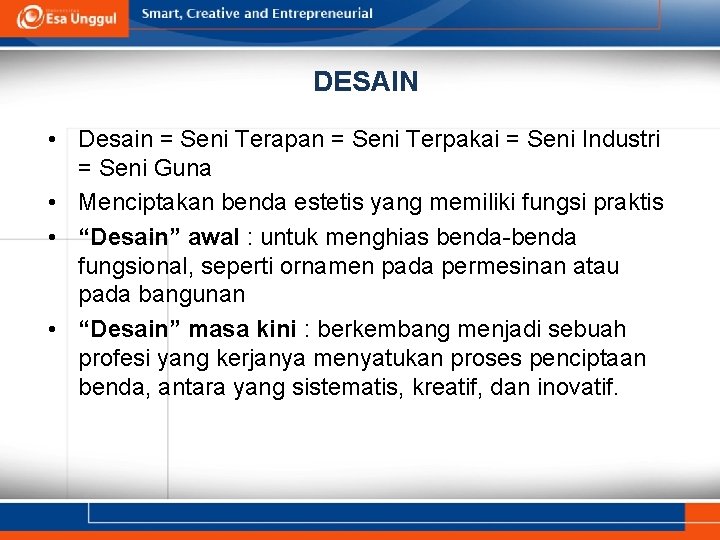 Esa Unggul
Smart, Creative and Entrepreneurial

DESAIN

• Desain = Seni Terapan = Seni Terpakai = Seni Industri = Seni Guna
• Menciptakan benda estetis yang memiliki fungsi praktis
• “Desain” awal : untuk menghias benda-benda fungsional, seperti ornamen pada permesinan atau pada bangunan
• “Desain” masa kini : berkembang menjadi sebuah profesi yang kerjanya menyatukan proses penciptaan benda, antara yang sistematis, kreatif, dan inovatif.